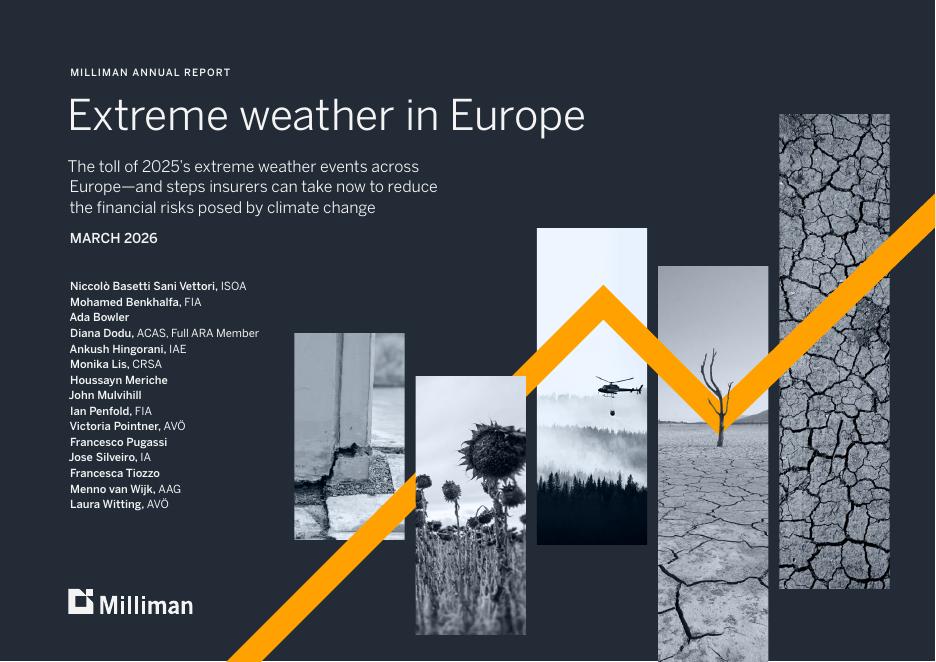 MILLIMAN ANNUAL REPORT

Extreme weather in Europe

The toll of 2025's extreme weather events across Europe—and steps insurers can take now to reduce the financial risks posed by climate change

MARCH 2026

Niccolò Basetti Sani Vettori, ISOA
Mohamed Benkhalfa, FIA
Ada Bowler
Diana Dodu, ACAS, Full ARA Member
Ankush Hingorani, IAE
Monika Lis, CRSA
Houssayn Meriche
John Mulvihill
Ian Penfold, FIA
Victoria Pointner, AVÖ
Francesco Pugassi
Jose Silveiro, IA
Francesca Tiozzo
Menno van Wijk, AAG
Laura Witting, AVÖ

Milliman